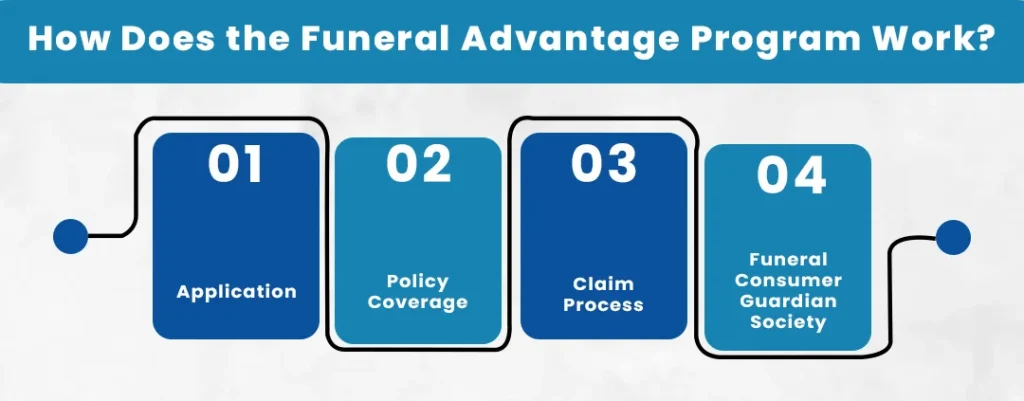 How Does the Funeral Advantage Program Work?

01

Application

02

Policy Coverage

03

Claim Process

04

Funeral Consumer Guardian Society